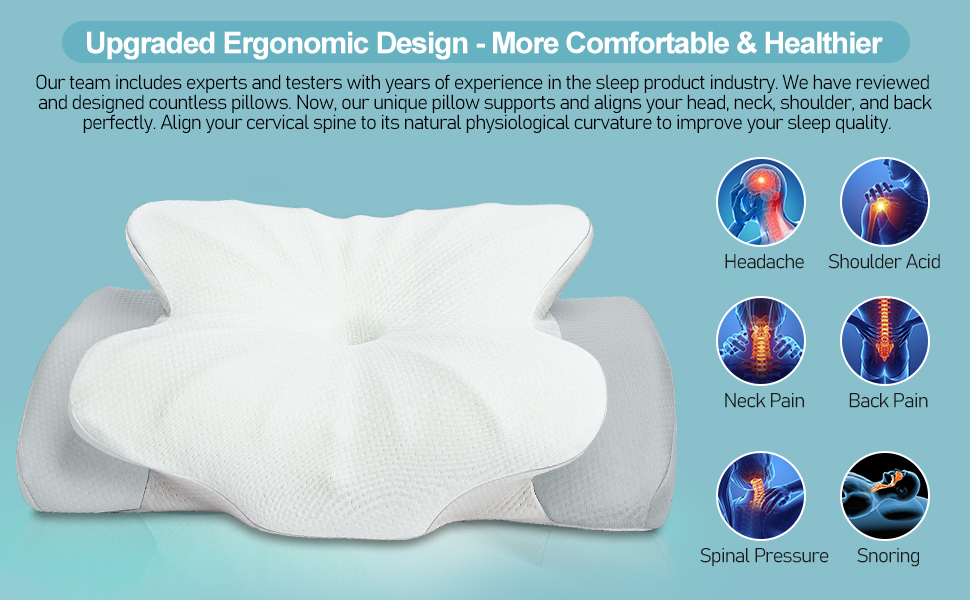 Upgraded Ergonomic Design - More Comfortable & Healthier

Our team includes experts and testers with years of experience in the sleep product industry. We have reviewed and designed countless pillows. Now, our unique pillow supports and aligns your head, neck, shoulder, and back perfectly. Align your cervical spine to its natural physiological curvature to improve your sleep quality.

Headache

Shoulder Acid

Neck Pain

Back Pain

Spinal Pressure

Snoring